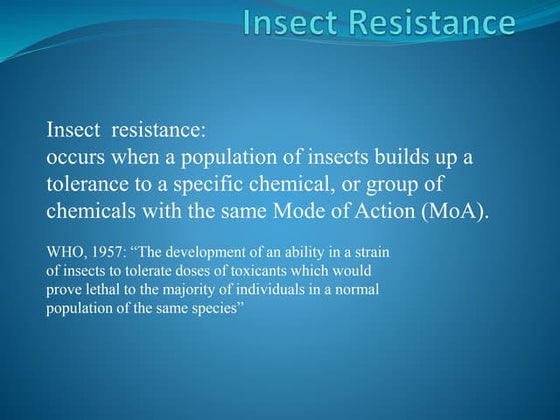 Insect Resistance

Insect resistance:
occurs when a population of insects builds up a tolerance to a specific chemical, or group of chemicals with the same Mode of Action (MoA).

WHO, 1957: “The development of an ability in a strain of insects to tolerate doses of toxicants which would prove lethal to the majority of individuals in a normal population of the same species”